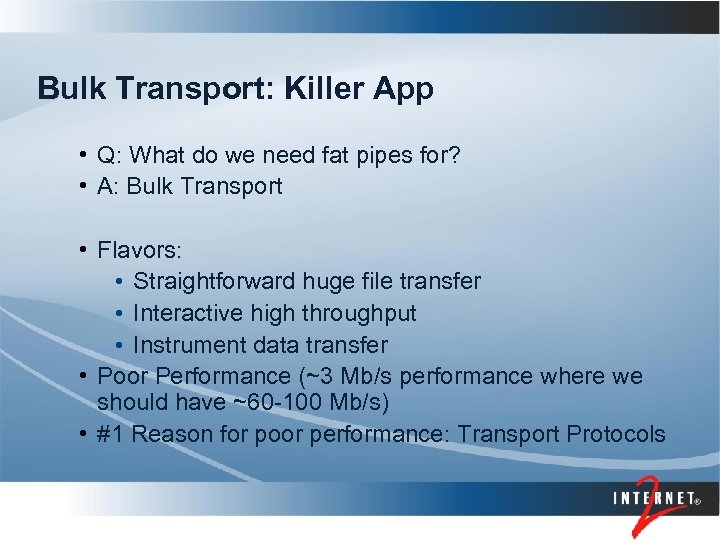 Bulk Transport: Killer App

• Q: What do we need fat pipes for?
• A: Bulk Transport

• Flavors:
  • Straightforward huge file transfer
  • Interactive high throughput
  • Instrument data transfer
• Poor Performance (~3 Mb/s performance where we should have ~60-100 Mb/s)
• #1 Reason for poor performance: Transport Protocols

INTERNET® 2